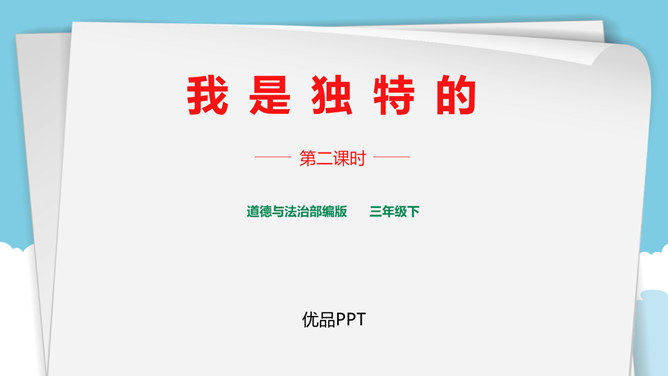 我是独特的

第二课时

道德与法治部编版　三年级下

优品PPT